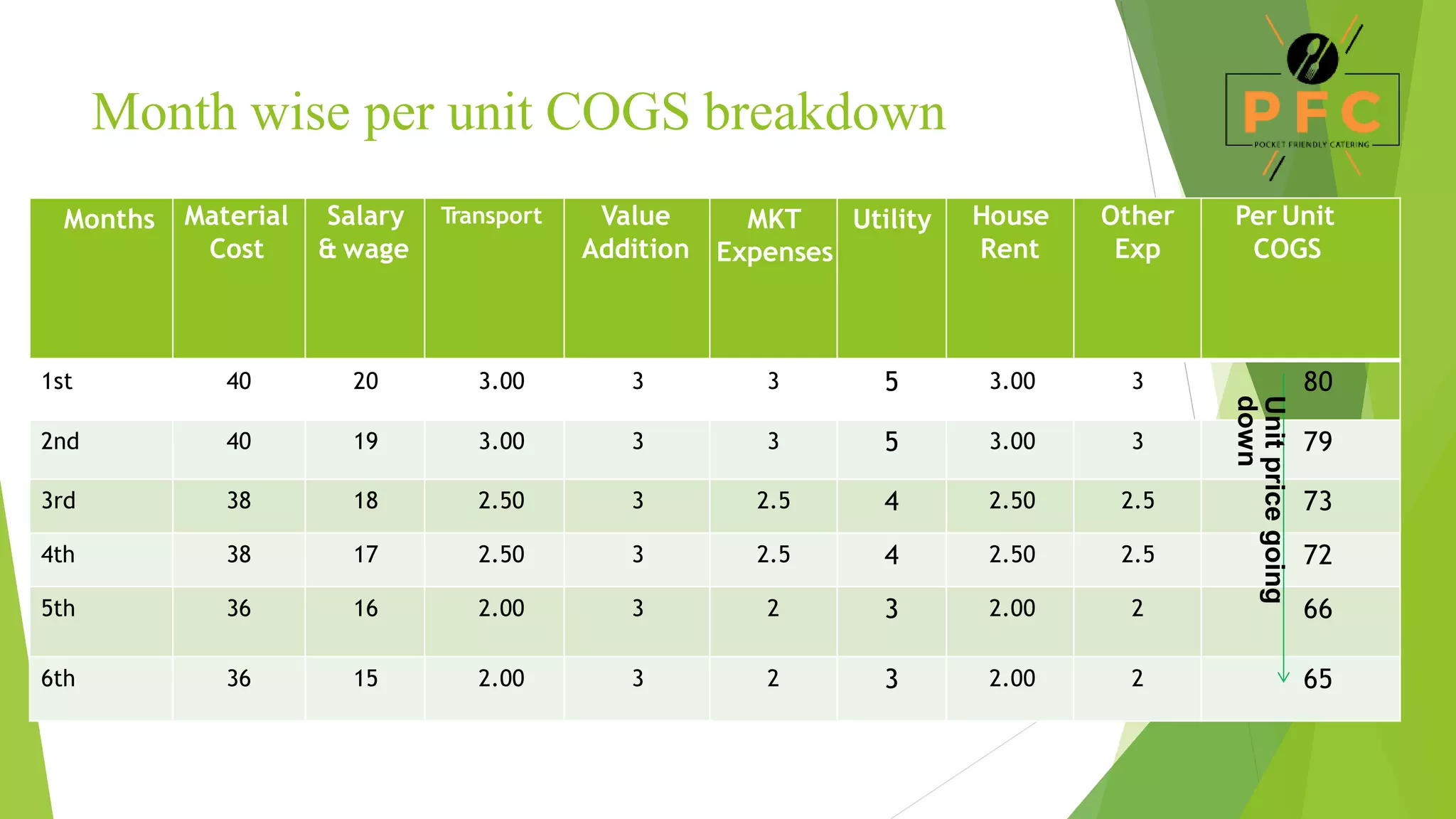 Month wise per unit COGS breakdown

PFC
POCKET FRIENDLY CATERING

| Months | Material Cost | Salary & wage | Transport | Value Addition | MKT Expenses | Utility | House Rent | Other Exp | Per Unit COGS |
|---|---|---|---|---|---|---|---|---|---|
| 1st | 40 | 20 | 3.00 | 3 | 3 | 5 | 3.00 | 3 | 80 |
| 2nd | 40 | 19 | 3.00 | 3 | 3 | 5 | 3.00 | 3 | 79 |
| 3rd | 38 | 18 | 2.50 | 3 | 2.5 | 4 | 2.50 | 2.5 | 73 |
| 4th | 38 | 17 | 2.50 | 3 | 2.5 | 4 | 2.50 | 2.5 | 72 |
| 5th | 36 | 16 | 2.00 | 3 | 2 | 3 | 2.00 | 2 | 66 |
| 6th | 36 | 15 | 2.00 | 3 | 2 | 3 | 2.00 | 2 | 65 |

Unit price going down